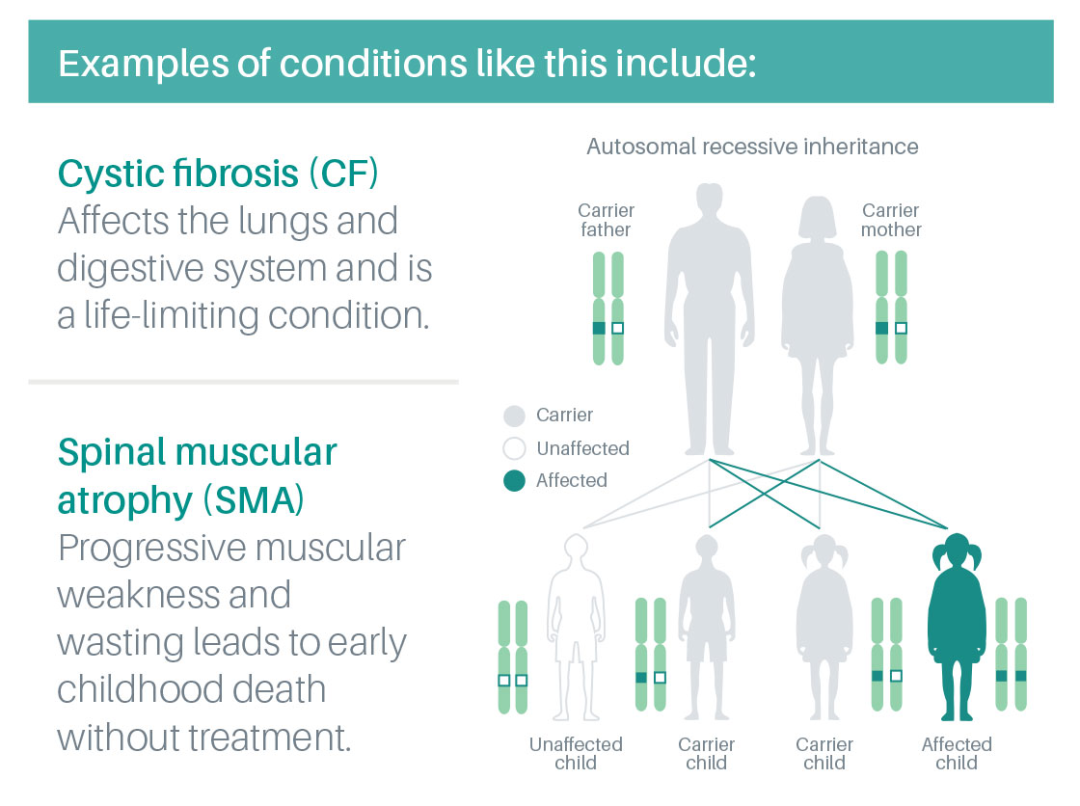 Examples of conditions like this include:

Cystic fibrosis (CF)
Affects the lungs and digestive system and is a life-limiting condition.

Spinal muscular atrophy (SMA)
Progressive muscular weakness and wasting leads to early childhood death without treatment.

Autosomal recessive inheritance

Carrier father

Carrier mother

Carrier

Unaffected

Affected

Unaffected child

Carrier child

Carrier child

Affected child